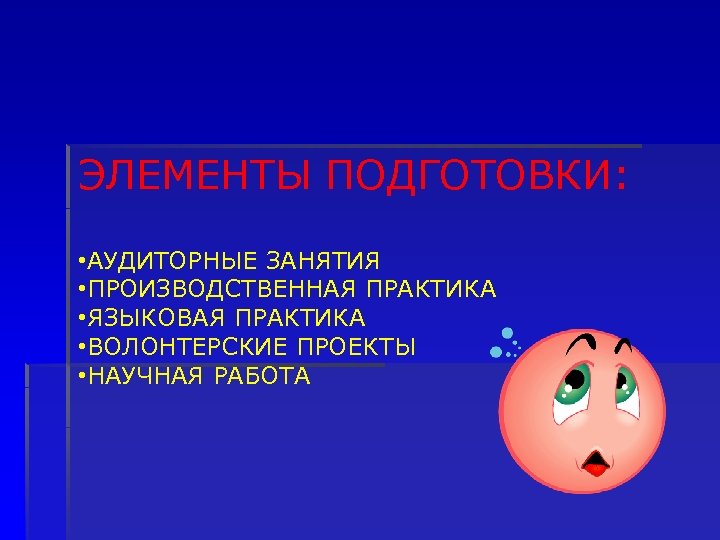 ЭЛЕМЕНТЫ ПОДГОТОВКИ:

•АУДИТОРНЫЕ ЗАНЯТИЯ
•ПРОИЗВОДСТВЕННАЯ ПРАКТИКА
•ЯЗЫКОВАЯ ПРАКТИКА
•ВОЛОНТЕРСКИЕ ПРОЕКТЫ
•НАУЧНАЯ РАБОТА